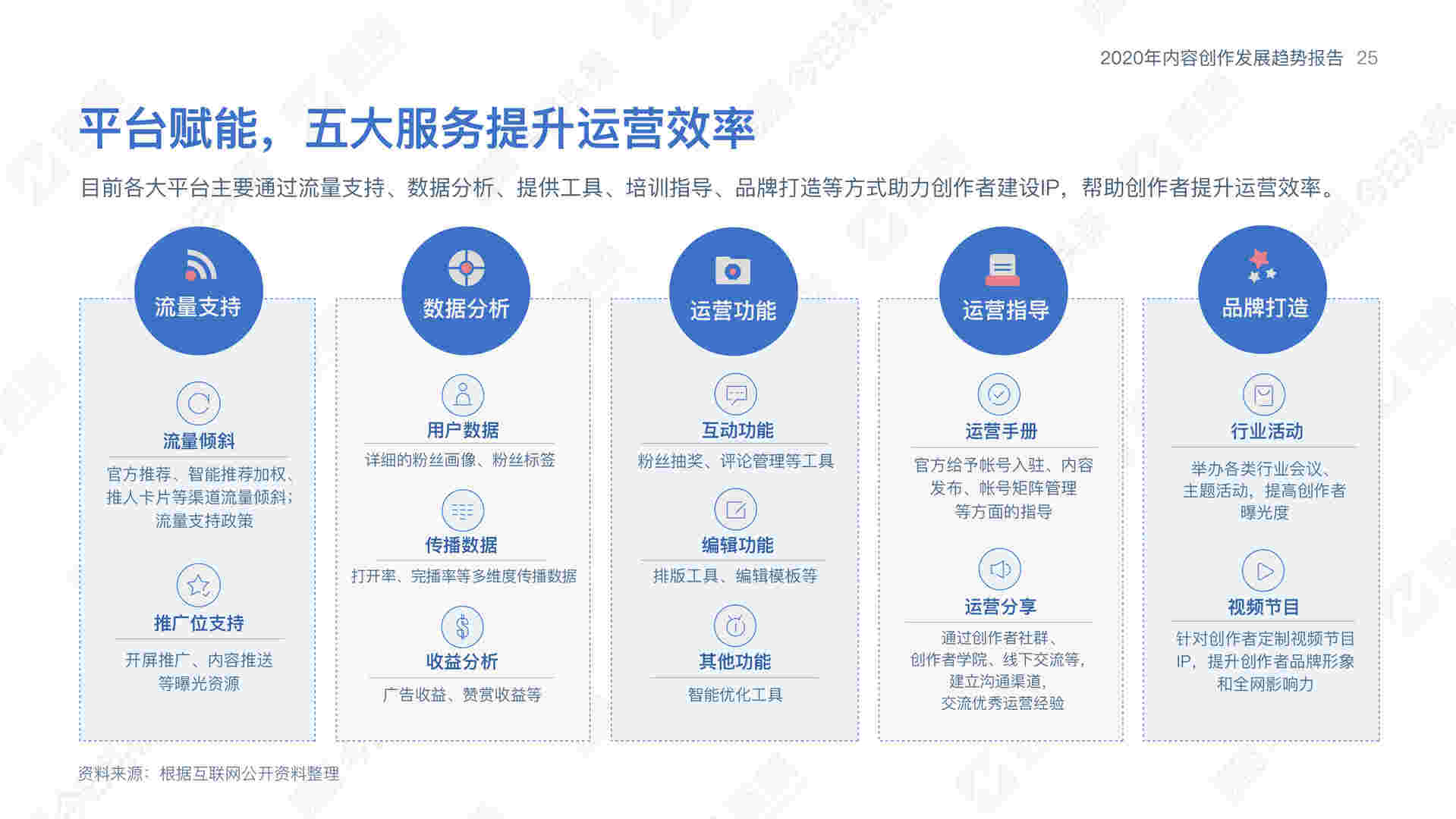 2020年内容创作发展趋势报告 25

平台赋能，五大服务提升运营效率

目前各大平台主要通过流量支持、数据分析、提供工具、培训指导、品牌打造等方式助力创作者建设IP，帮助创作者提升运营效率。

流量支持

流量倾斜
官方推荐、智能推荐加权、推人卡片等渠道流量倾斜；流量支持政策

推广位支持
开屏推广、内容推送等曝光资源

数据分析

用户数据
详细的粉丝画像、粉丝标签

传播数据
打开率、完播率等多维度传播数据

收益分析
广告收益、赞赏收益等

运营功能

互动功能
粉丝抽奖、评论管理等工具

编辑功能
排版工具、编辑模板等

其他功能
智能优化工具

运营指导

运营手册
官方给予帐号入驻、内容发布、帐号矩阵管理等方面的指导

运营分享
通过创作者社群、创作者学院、线下交流等，建立沟通渠道，交流优秀运营经验

品牌打造

行业活动
举办各类行业会议、主题活动，提高创作者曝光度

视频节目
针对创作者定制视频节目IP，提升创作者品牌形象和全网影响力

资料来源：根据互联网公开资料整理